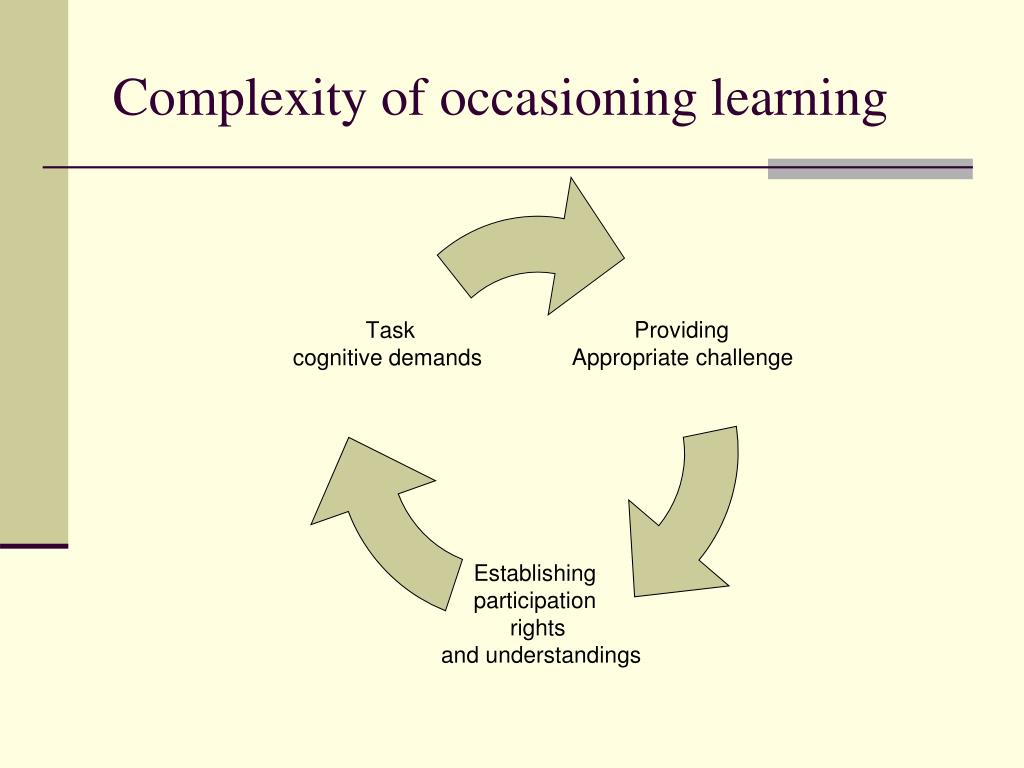 Complexity of occasioning learning

Task
cognitive demands

Providing
Appropriate challenge

Establishing
participation
rights
and understandings